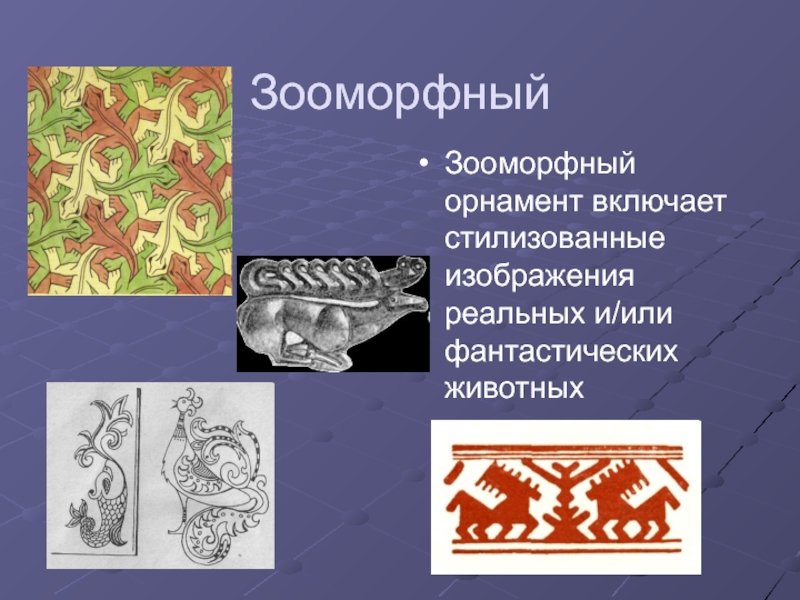 Зооморфный

• Зооморфный орнамент включает стилизованные изображения реальных и/или фантастических животных